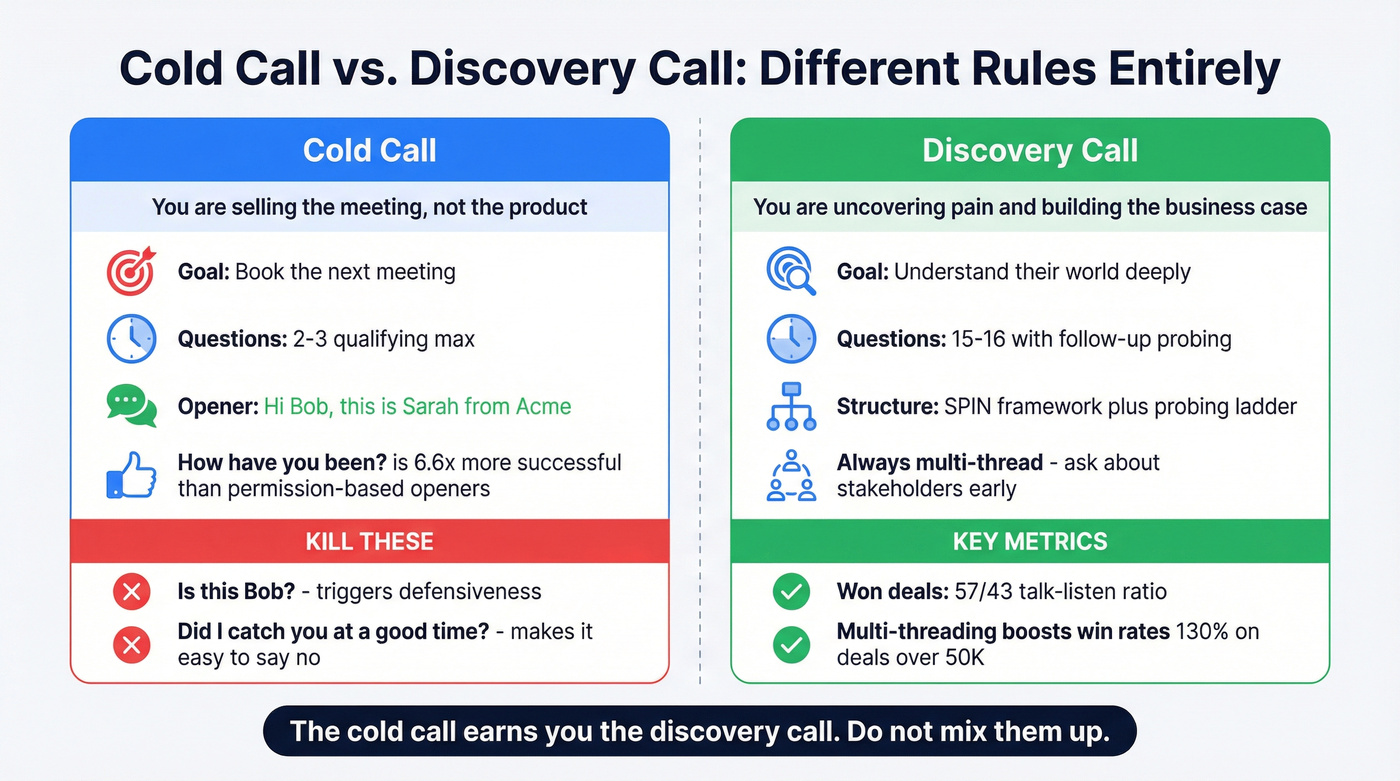 Cold Call vs. Discovery Call: Different Rules Entirely

Cold Call

You are selling the meeting, not the product

Goal: Book the next meeting

Questions: 2-3 qualifying max

Opener: Hi Bob, this is Sarah from Acme

How have you been? is 6.6x more successful than permission-based openers

KILL THESE

Is this Bob? - triggers defensiveness

Did I catch you at a good time? - makes it easy to say no

Discovery Call

You are uncovering pain and building the business case

Goal: Understand their world deeply

Questions: 15-16 with follow-up probing

Structure: SPIN framework plus probing ladder

Always multi-thread - ask about stakeholders early

KEY METRICS

Won deals: 57/43 talk-listen ratio

Multi-threading boosts win rates 130% on deals over 50K

The cold call earns you the discovery call. Do not mix them up.